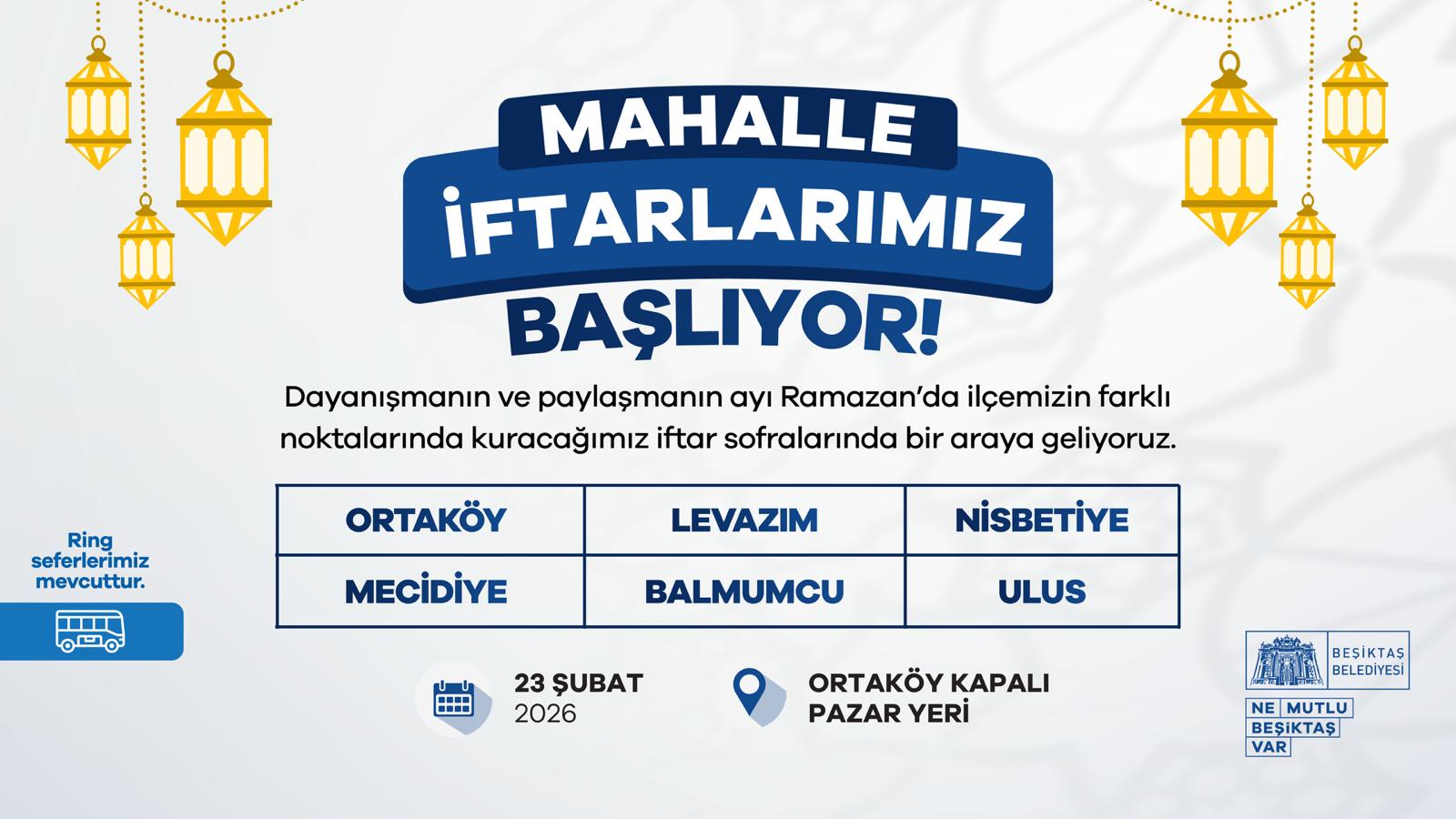 MAHALLE
İFTARLARIMIZ
BAŞLIYOR!

Dayanışmanın ve paylaşmanın ayı Ramazan'da ilçemizin farklı noktalarında kuracağımız iftar sofralarında bir araya geliyoruz.

| ORTAKÖY | LEVAZIM | NİSBETİYE |
|---|---|---|
| MECİDİYE | BALMUMCU | ULUS |

Ring seferlerimiz mevcuttur.

23 ŞUBAT
2026

ORTAKÖY KAPALI PAZAR YERİ

BEŞİKTAŞ BELEDİYESİ

NE MUTLU BEŞİKTAŞ VAR